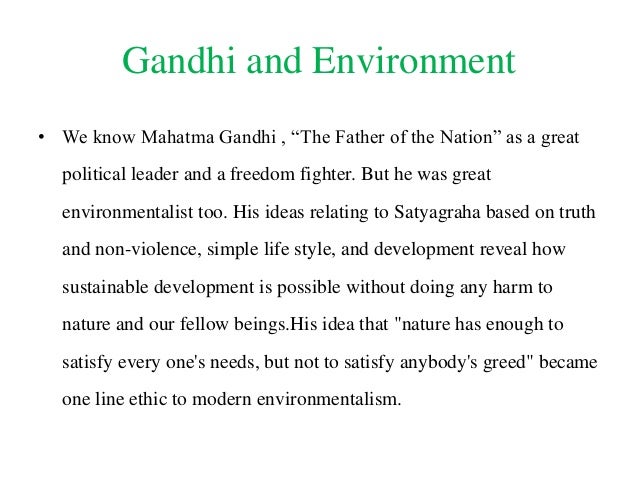 Gandhi and Environment

• We know Mahatma Gandhi , “The Father of the Nation” as a great political leader and a freedom fighter. But he was great environmentalist too. His ideas relating to Satyagraha based on truth and non-violence, simple life style, and development reveal how sustainable development is possible without doing any harm to nature and our fellow beings.His idea that "nature has enough to satisfy every one's needs, but not to satisfy anybody's greed" became one line ethic to modern environmentalism.